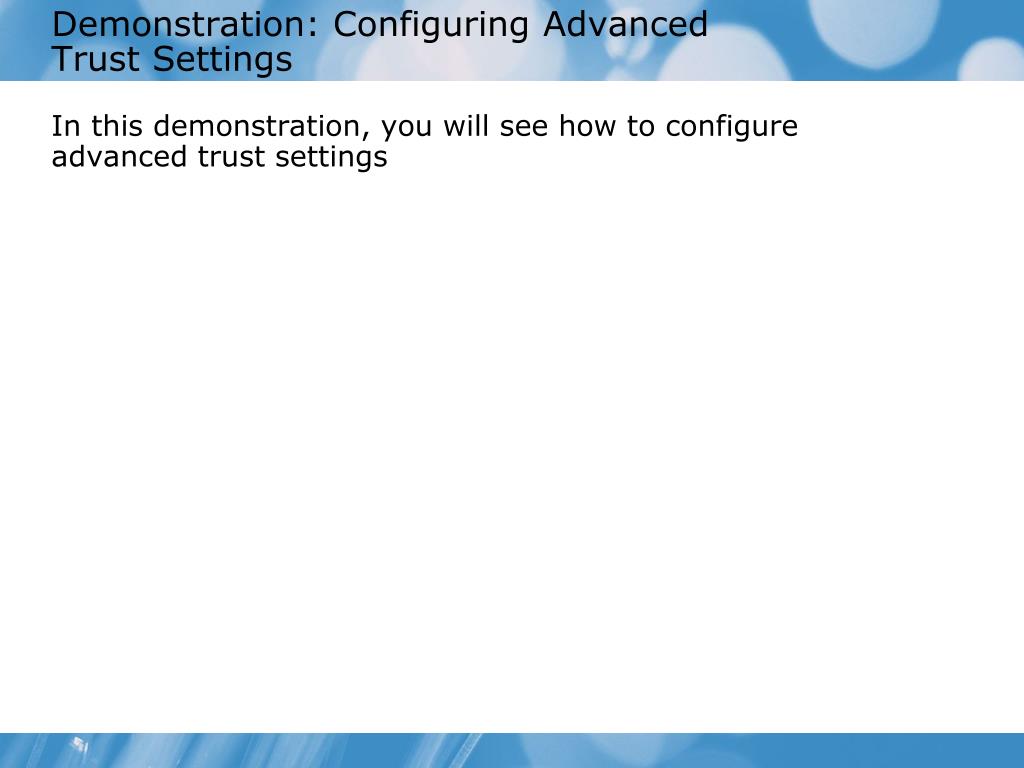 Demonstration: Configuring Advanced Trust Settings

In this demonstration, you will see how to configure advanced trust settings